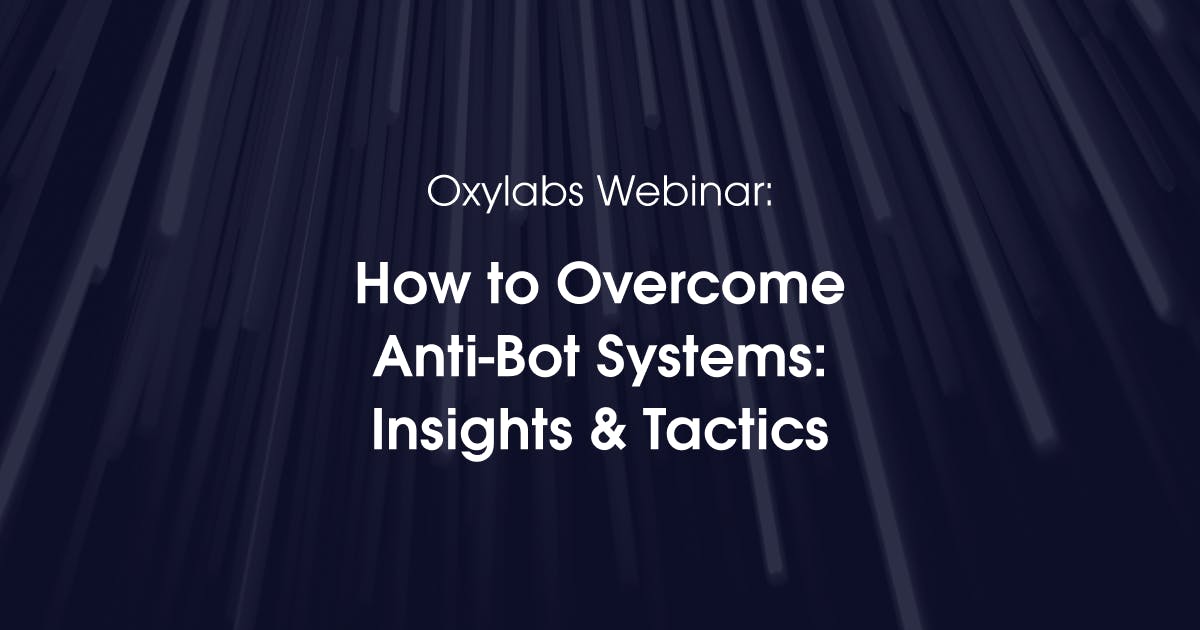 Oxylabs Webinar:

How to Overcome Anti-Bot Systems: Insights & Tactics